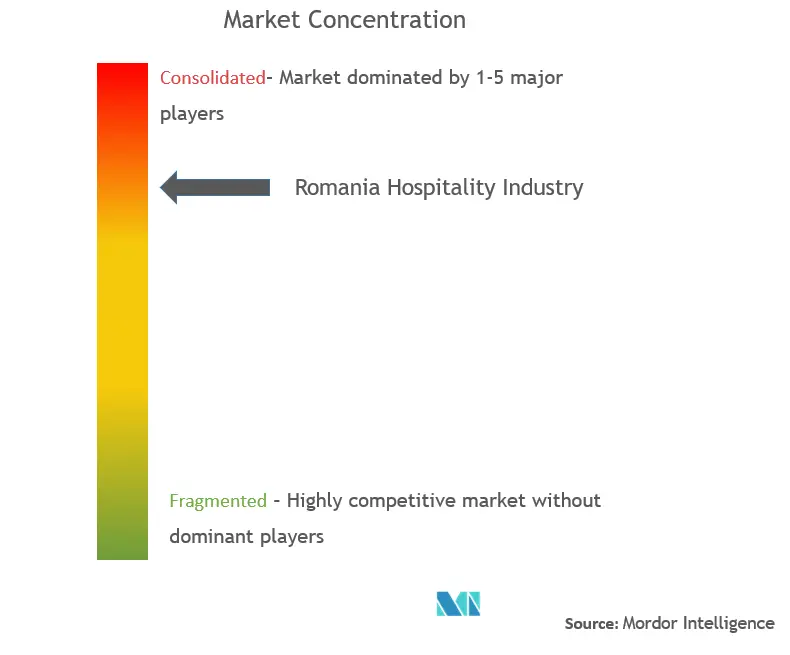 Market Concentration

Consolidated- Market dominated by 1-5 major players

Romania Hospitality Industry

Fragmented - Highly competitive market without dominant players

Source: Mordor Intelligence